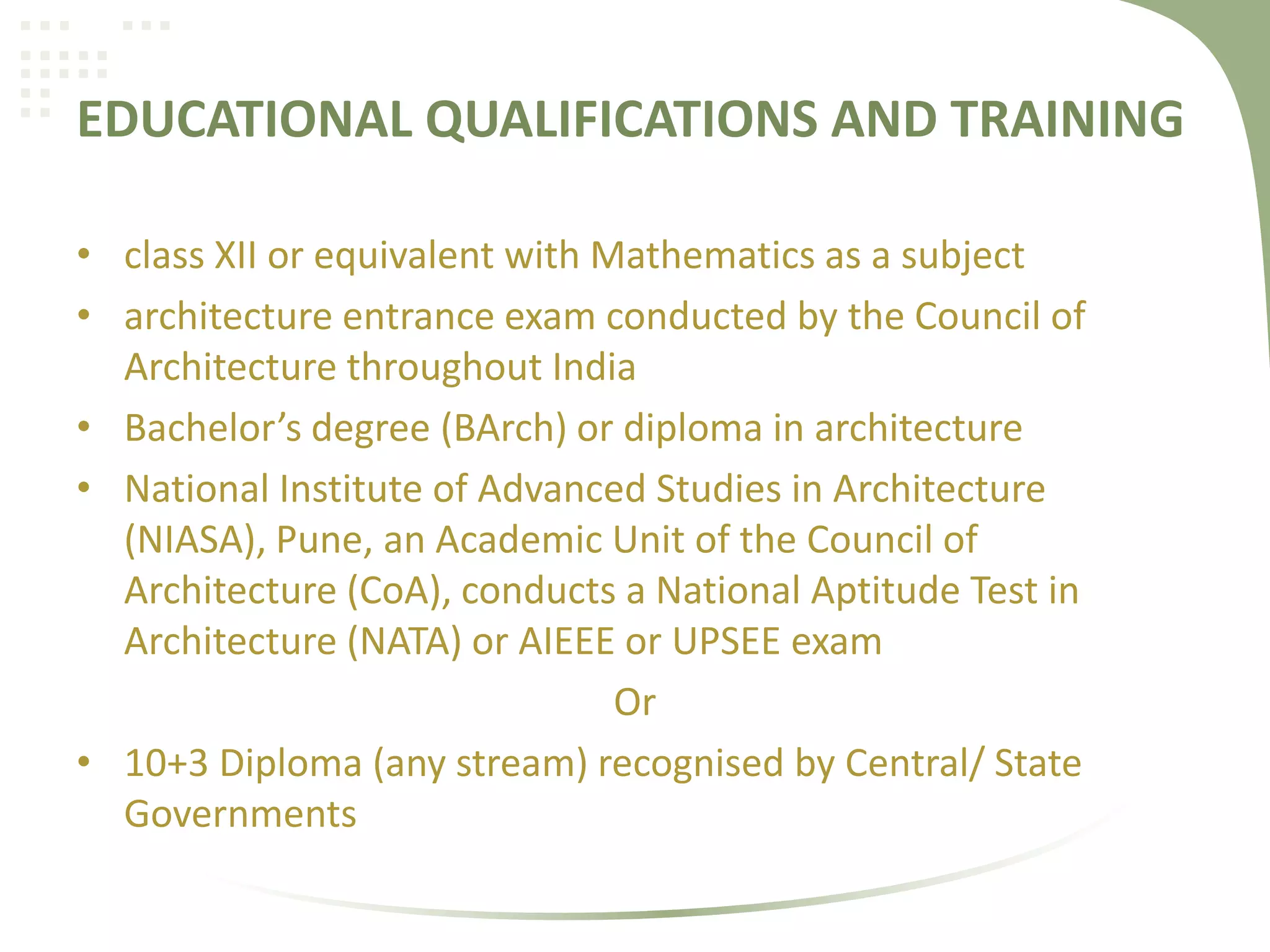 EDUCATIONAL QUALIFICATIONS AND TRAINING

• class XII or equivalent with Mathematics as a subject
• architecture entrance exam conducted by the Council of Architecture throughout India
• Bachelor’s degree (BArch) or diploma in architecture
• National Institute of Advanced Studies in Architecture (NIASA), Pune, an Academic Unit of the Council of Architecture (CoA), conducts a National Aptitude Test in Architecture (NATA) or AIEEE or UPSEE exam

Or

• 10+3 Diploma (any stream) recognised by Central/ State Governments